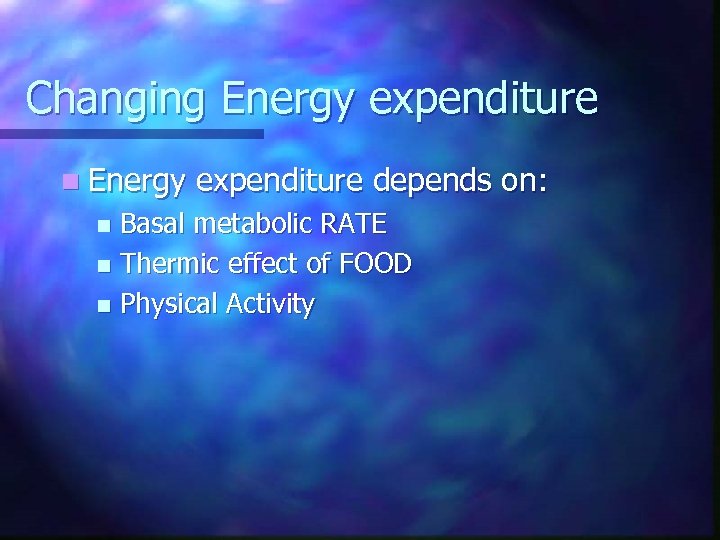 Changing Energy expenditure

Energy expenditure depends on:

Basal metabolic RATE

Thermic effect of FOOD

Physical Activity